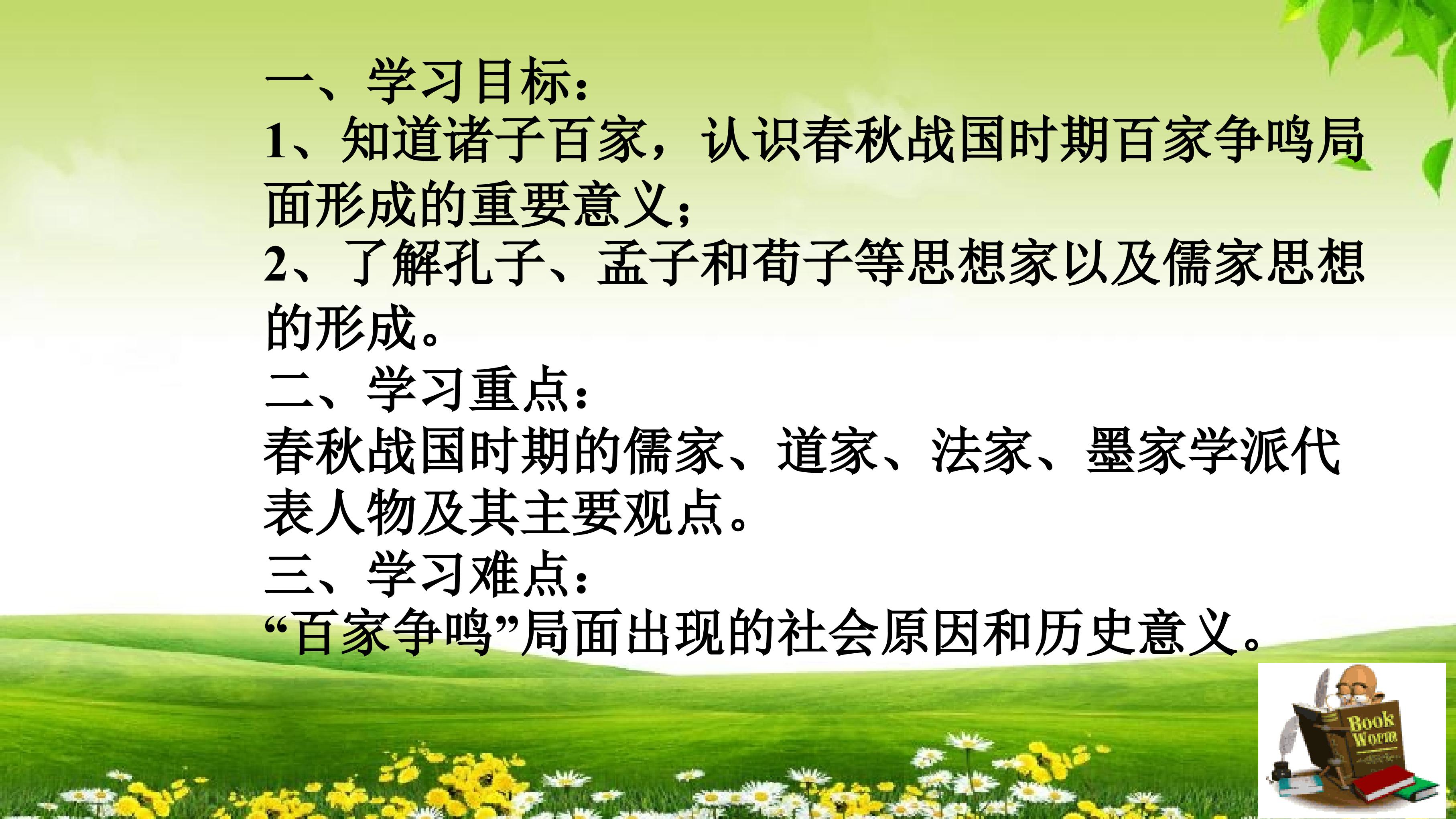 一、学习目标：
1、知道诸子百家，认识春秋战国时期百家争鸣局面形成的重要意义；
2、了解孔子、孟子和荀子等思想家以及儒家思想的形成。
二、学习重点：
春秋战国时期的儒家、道家、法家、墨家学派代表人物及其主要观点。
三、学习难点：
“百家争鸣”局面出现的社会原因和历史意义。

Book Worm